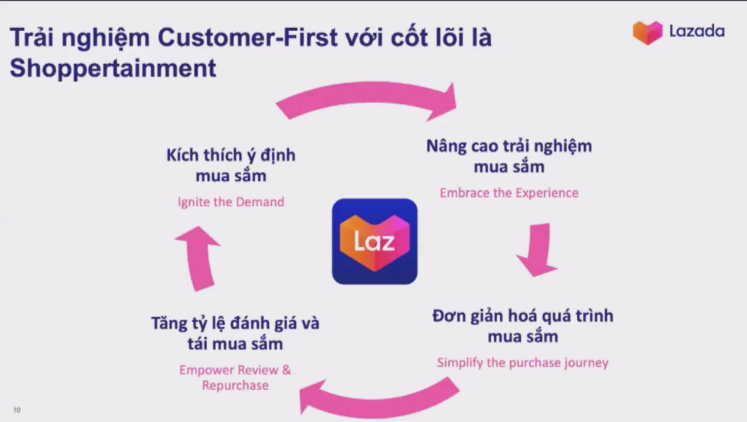 Trải nghiệm Customer-First với cốt lõi là Shoppertainment

Lazada

Kích thích ý định mua sắm

Ignite the Demand

Nâng cao trải nghiệm mua sắm

Embrace the Experience

Laz

Tăng tỷ lệ đánh giá và tái mua sắm

Empower Review & Repurchase

Đơn giản hoá quá trình mua sắm

Simplify the purchase journey

10